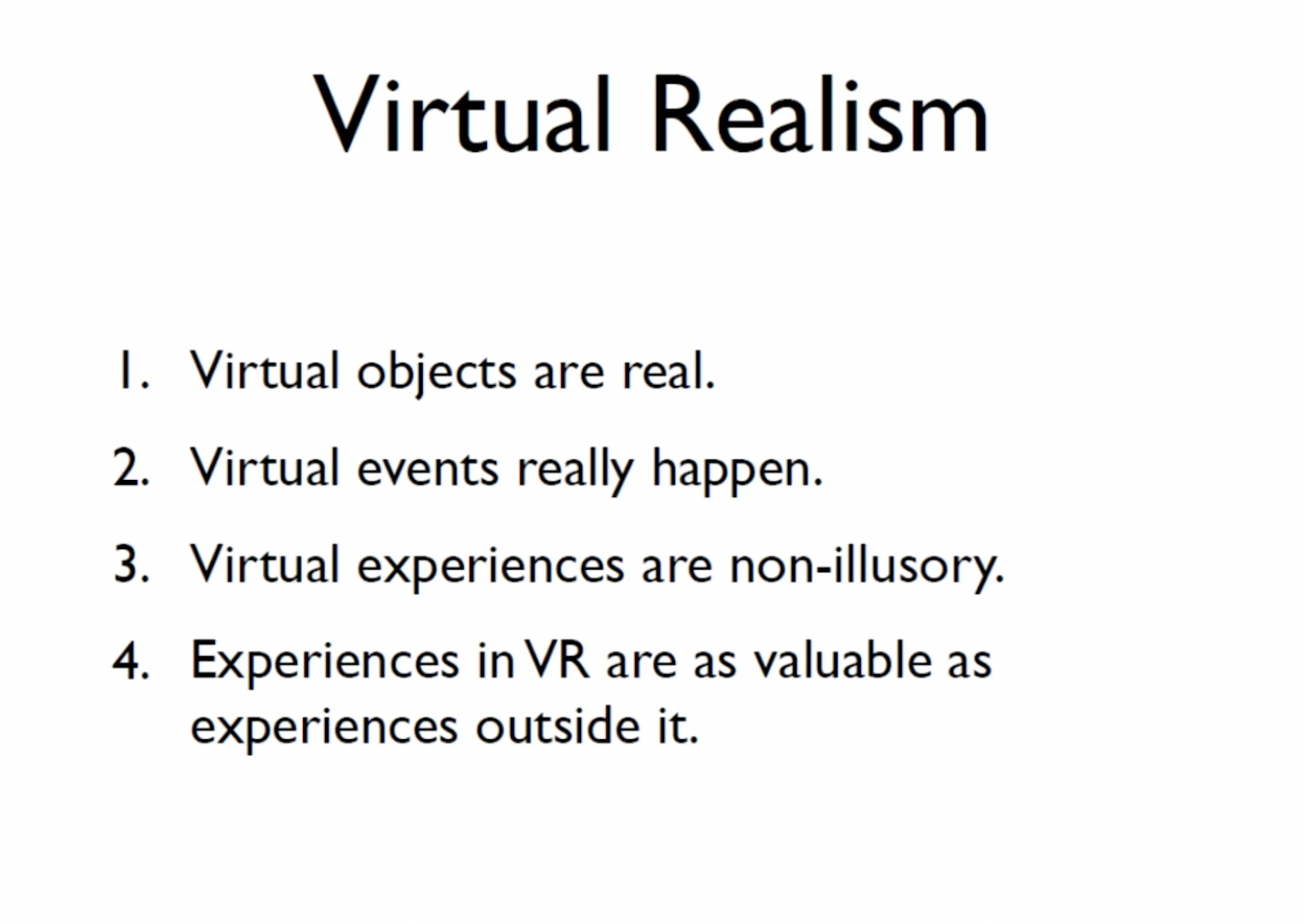 Virtual Realism

1. Virtual objects are real.
2. Virtual events really happen.
3. Virtual experiences are non-illusory.
4. Experiences in VR are as valuable as experiences outside it.